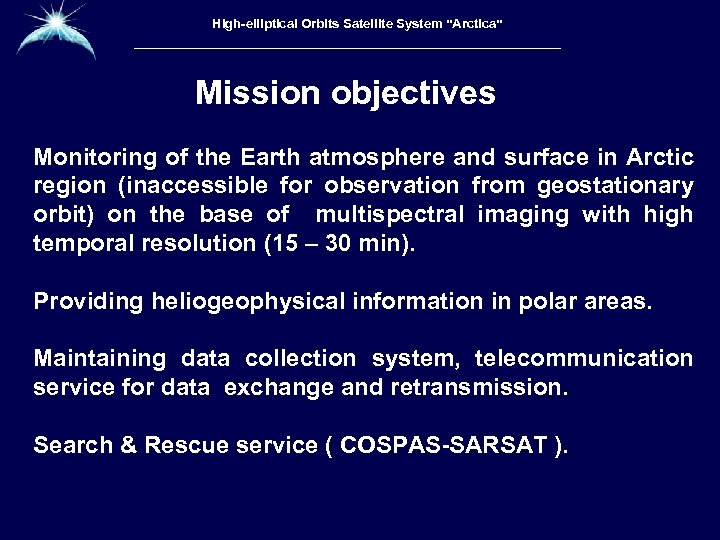 High-elliptical Orbits Satellite System "Arctica"

Mission objectives

Monitoring of the Earth atmosphere and surface in Arctic region (inaccessible for observation from geostationary orbit) on the base of multispectral imaging with high temporal resolution (15 – 30 min).

Providing heliogeophysical information in polar areas.

Maintaining data collection system, telecommunication service for data exchange and retransmission.

Search & Rescue service ( COSPAS-SARSAT ).